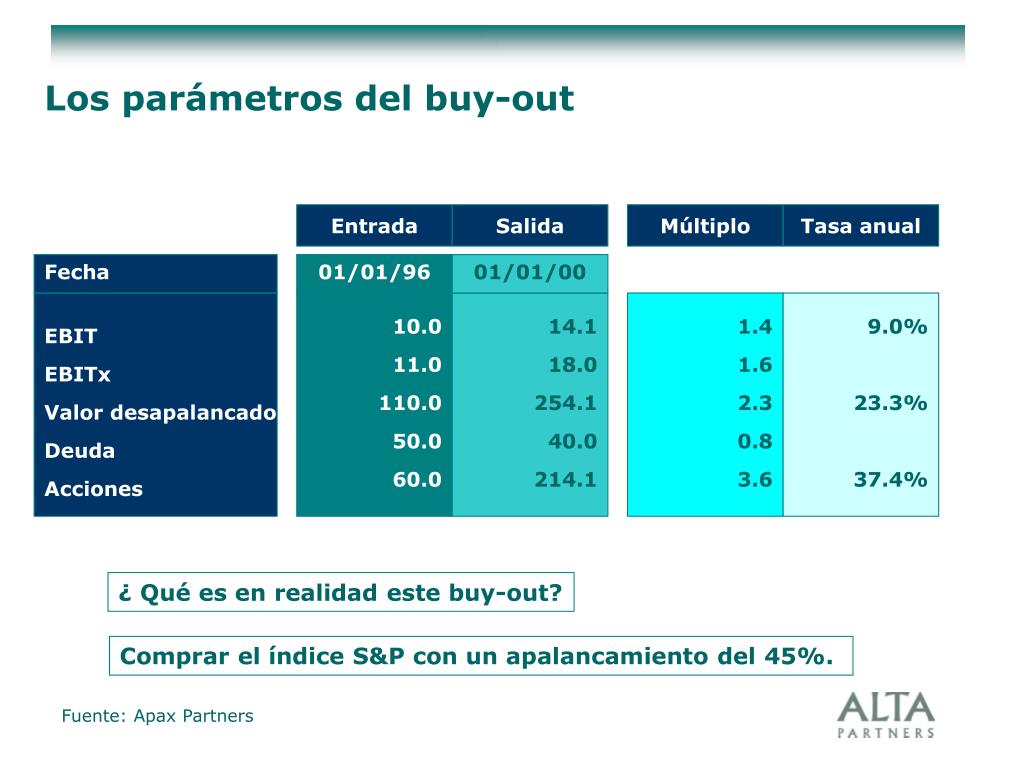 Los parámetros del buy-out

| | Entrada | Salida | Múltiplo | Tasa anual |
|---|---|---|---|---|
| Fecha | 01/01/96 | 01/01/00 | | |
| EBIT | 10.0 | 14.1 | 1.4 | 9.0% |
| EBITx | 11.0 | 18.0 | 1.6 | |
| Valor desapalancado | 110.0 | 254.1 | 2.3 | 23.3% |
| Deuda | 50.0 | 40.0 | 0.8 | |
| Acciones | 60.0 | 214.1 | 3.6 | 37.4% |

¿ Qué es en realidad este buy-out?

Comprar el índice S&P con un apalancamiento del 45%.

Fuente: Apax Partners

ALTA
PARTNERS